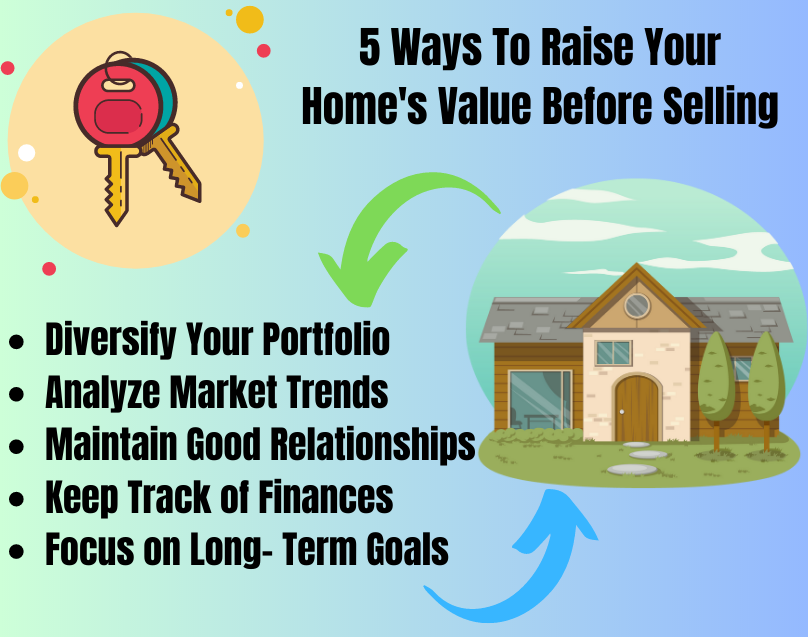 5 Ways To Raise Your Home's Value Before Selling

- Diversify Your Portfolio
- Analyze Market Trends
- Maintain Good Relationships
- Keep Track of Finances
- Focus on Long- Term Goals